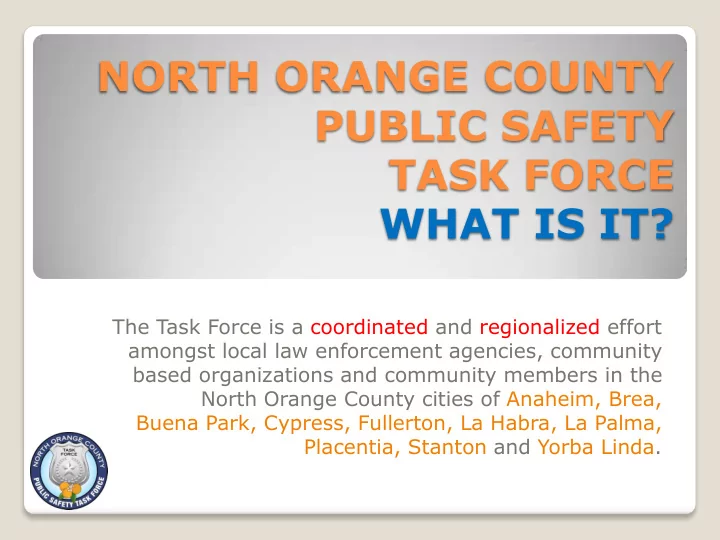 NORTH ORANGE COUNTY PUBLIC SAFETY TASK FORCE
WHAT IS IT?

The Task Force is a coordinated and regionalized effort amongst local law enforcement agencies, community based organizations and community members in the North Orange County cities of Anaheim, Brea, Buena Park, Cypress, Fullerton, La Habra, La Palma, Placentia, Stanton and Yorba Linda.

NORTH ORANGE COUNTY
TASK FORCE
PUBLIC SAFETY TASK FORCE